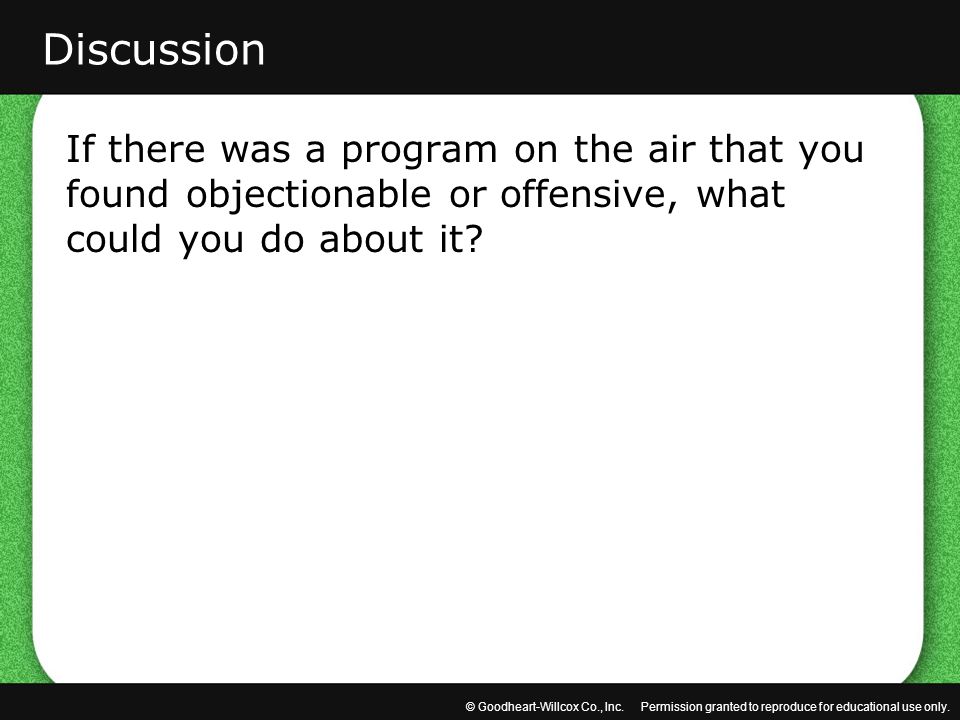 Discussion

If there was a program on the air that you found objectionable or offensive, what could you do about it?

© Goodheart-Willcox Co., Inc. Permission granted to reproduce for educational use only.